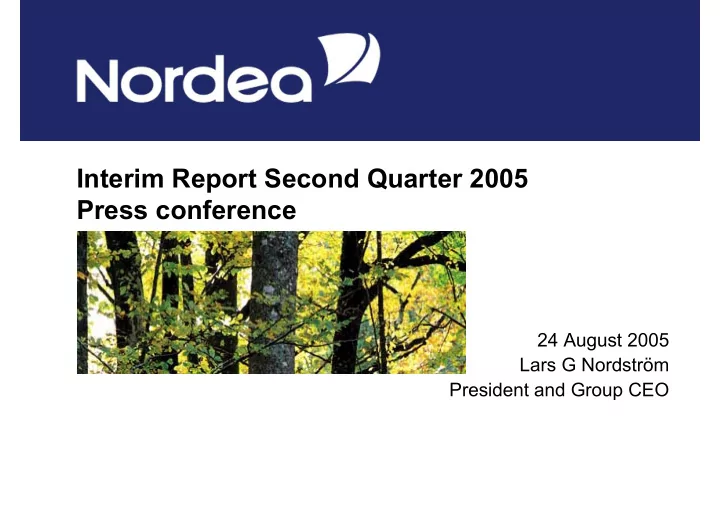 Nordea

Interim Report Second Quarter 2005
Press conference

24 August 2005
Lars G Nordström
President and Group CEO